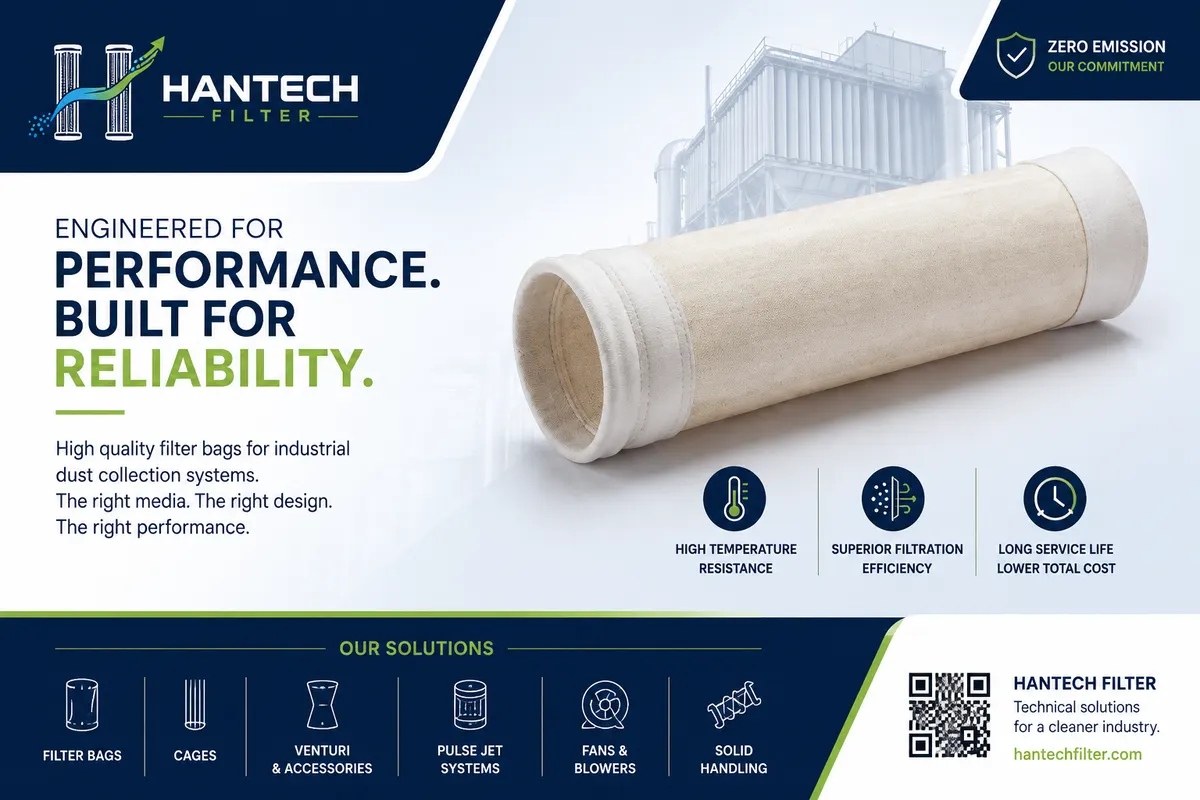 HANTECH
FILTER

ZERO EMISSION
OUR COMMITMENT

ENGINEERED FOR
PERFORMANCE.
BUILT FOR
RELIABILITY.

High quality filter bags for industrial dust collection systems.
The right media. The right design.
The right performance.

HIGH TEMPERATURE RESISTANCE

SUPERIOR FILTRATION EFFICIENCY

LONG SERVICE LIFE LOWER TOTAL COST

OUR SOLUTIONS

FILTER BAGS

CAGES

VENTURI & ACCESSORIES

PULSE JET SYSTEMS

FANS & BLOWERS

SOLID HANDLING

HANTECH FILTER
Technical solutions for a cleaner industry.
hantechfilter.com